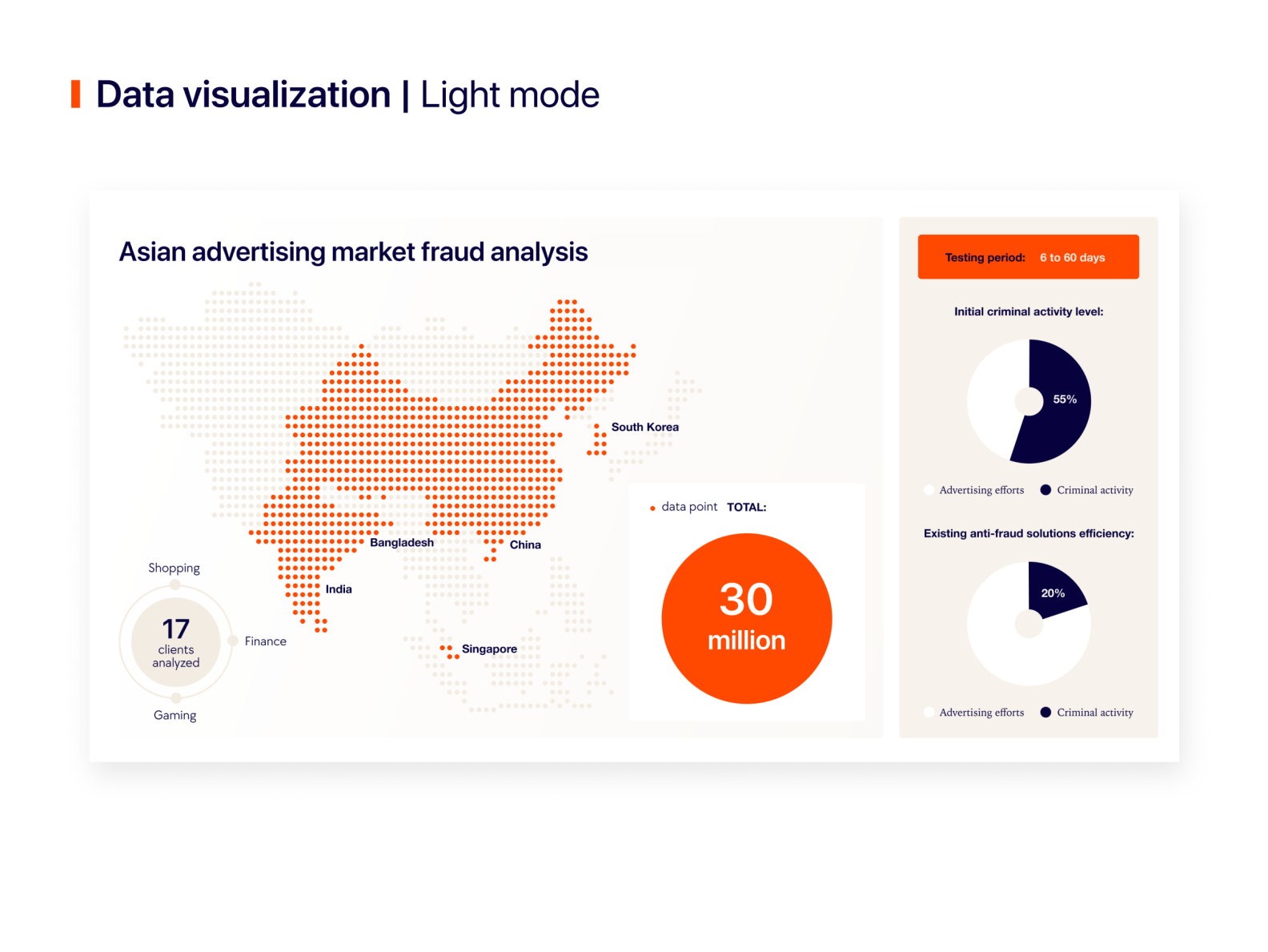 Data visualization | Light mode

Asian advertising market fraud analysis

South Korea

Bangladesh

China

India

Singapore

Shopping

17
clients analyzed

Finance

Gaming

data point TOTAL:

30 million

Testing period: 6 to 60 days

Initial criminal activity level:

55%

Advertising efforts Criminal activity

Existing anti-fraud solutions efficiency:

20%

Advertising efforts Criminal activity